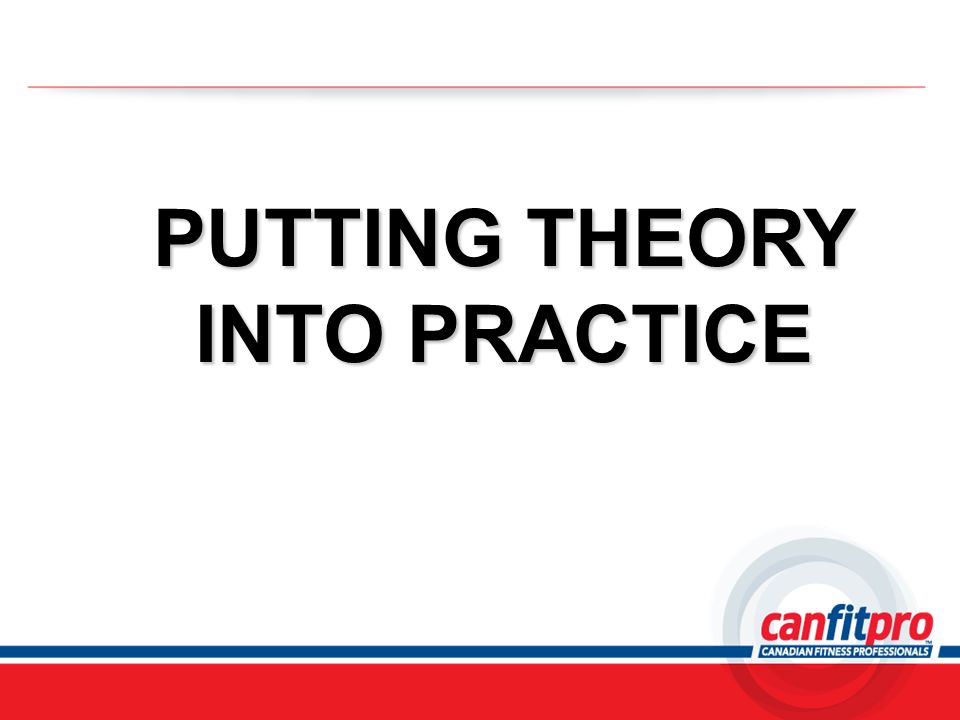 PUTTING THEORY INTO PRACTICE

canfitpro™
CANADIAN FITNESS PROFESSIONALS